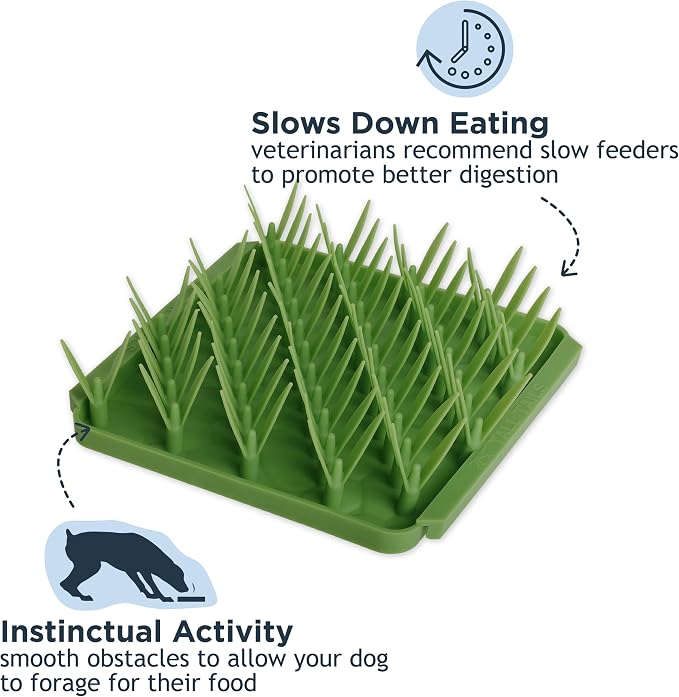 Slows Down Eating
veterinarians recommend slow feeders to promote better digestion

Instinctual Activity
smooth obstacles to allow your dog to forage for their food